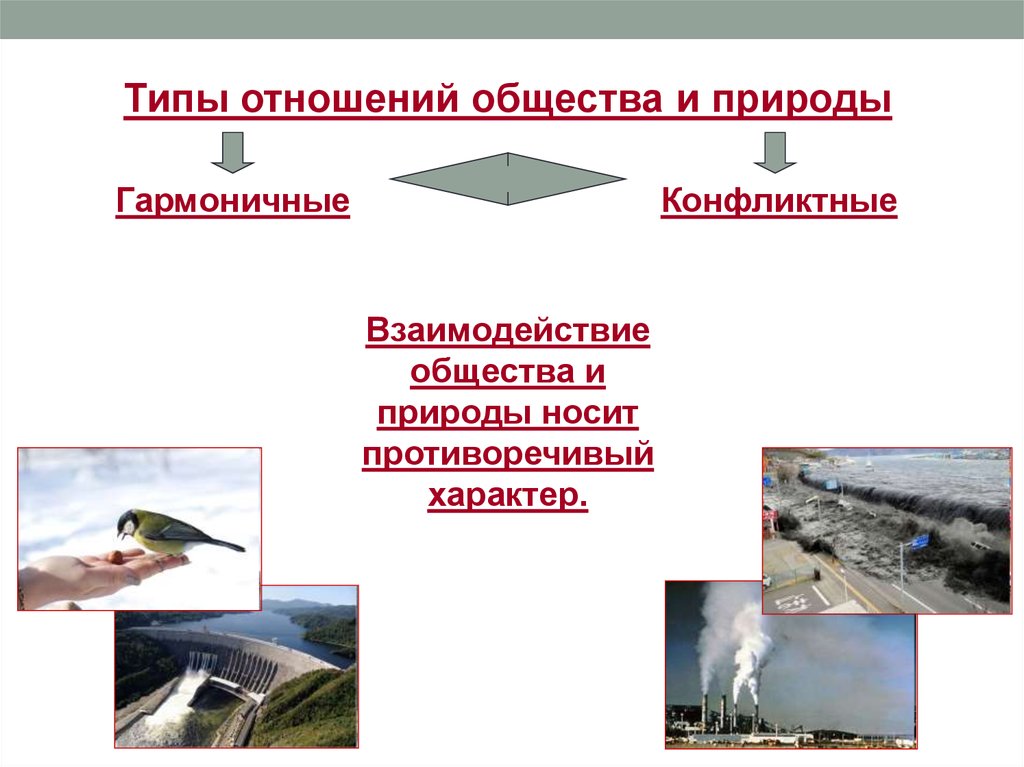 Типы отношений общества и природы

Гармоничные

Конфликтные

Взаимодействие общества и природы носит противоречивый характер.